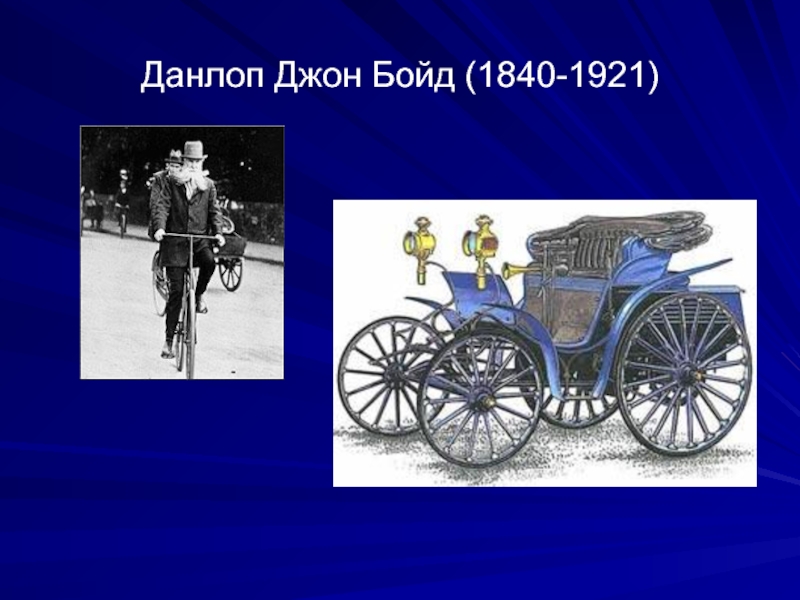 Данлоп Джон Бойд (1840-1921)